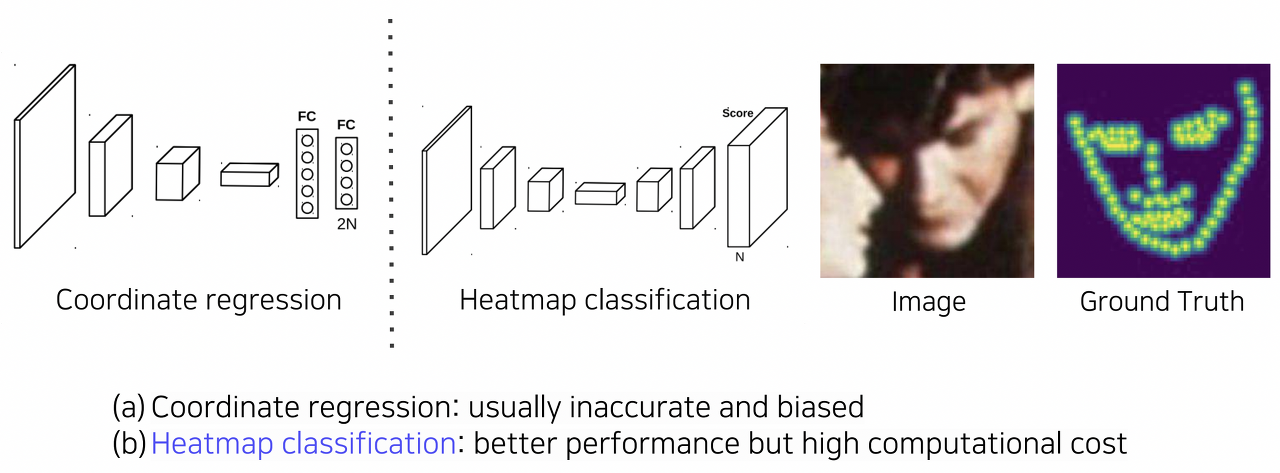 FC

FC

2N

Coordinate regression

Score

N

Heatmap classification

Image

Ground Truth

(a) Coordinate regression: usually inaccurate and biased
(b) Heatmap classification: better performance but high computational cost